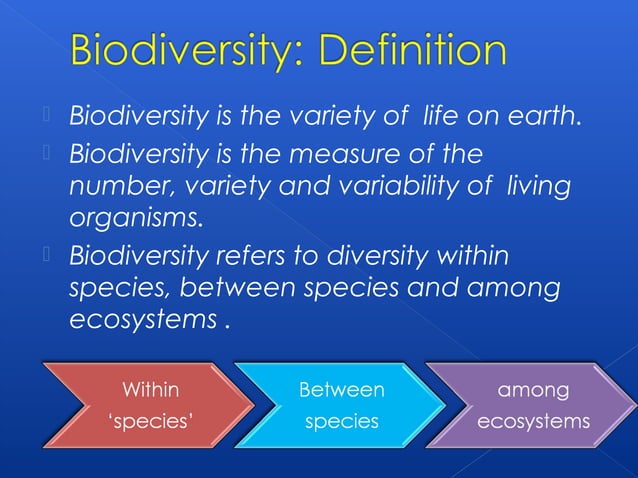 Biodiversity: Definition

Biodiversity is the variety of life on earth.

Biodiversity is the measure of the number, variety and variability of living organisms.

Biodiversity refers to diversity within species, between species and among ecosystems .

Within 'species'

Between species

among ecosystems